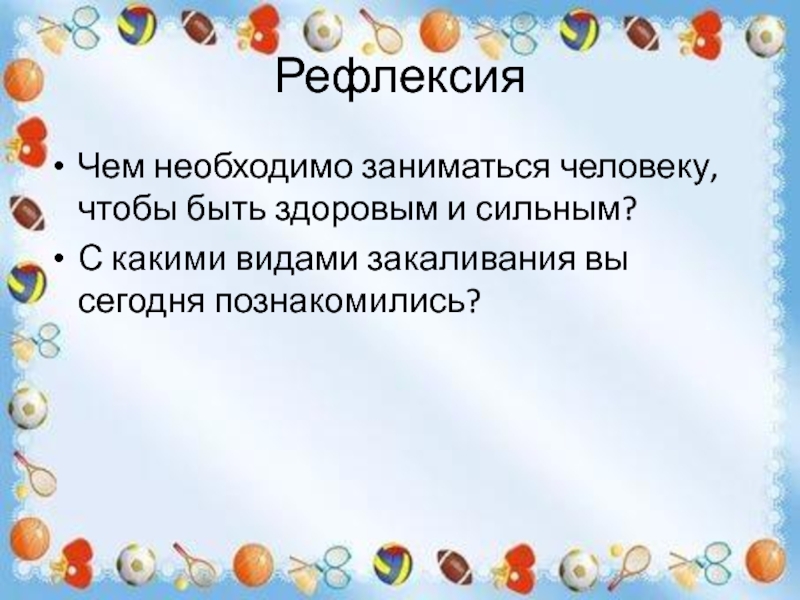 Рефлексия

• Чем необходимо заниматься человеку, чтобы быть здоровым и сильным?
• С какими видами закаливания вы сегодня познакомились?